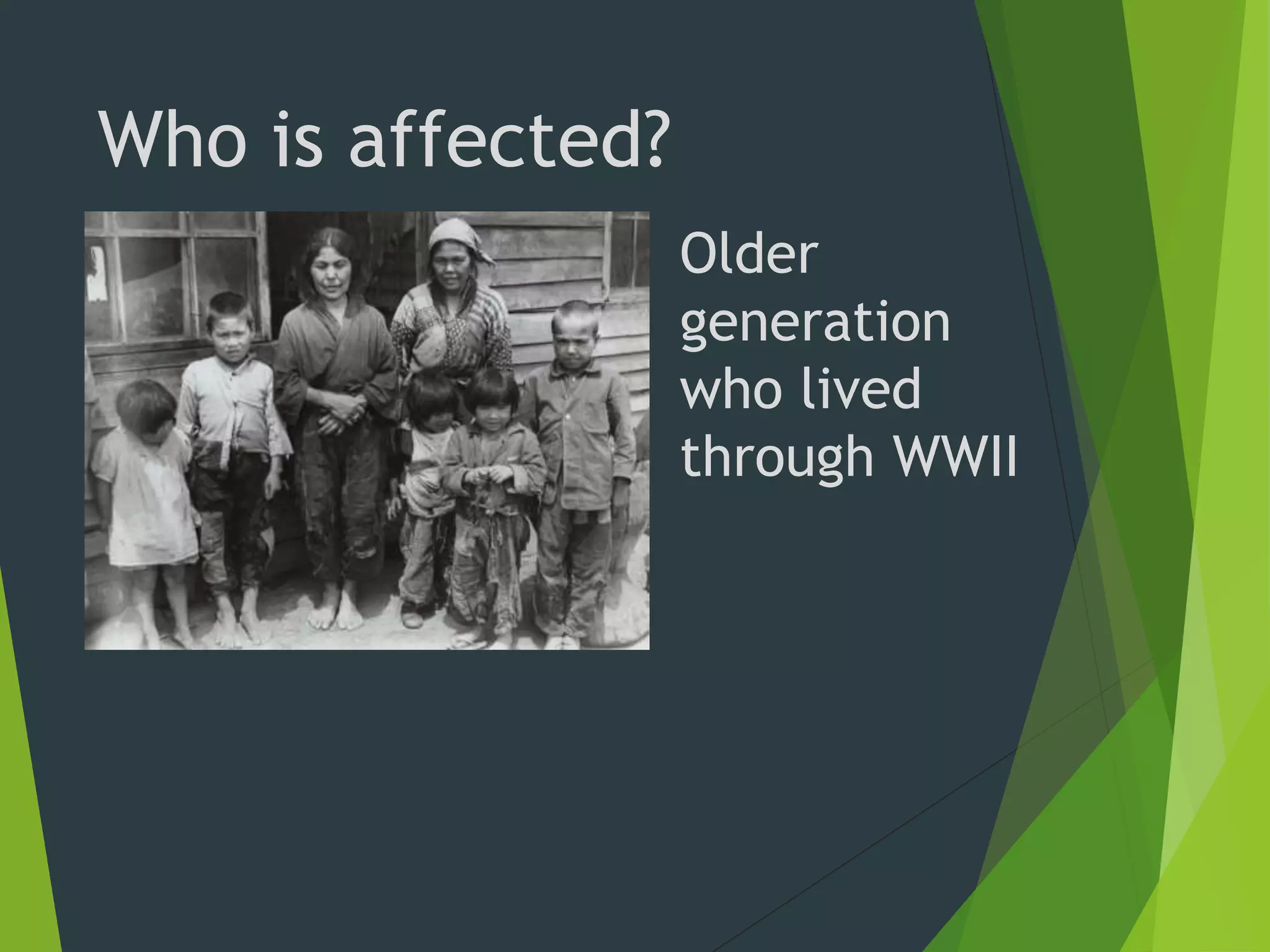 Who is affected?

Older generation who lived through WWII